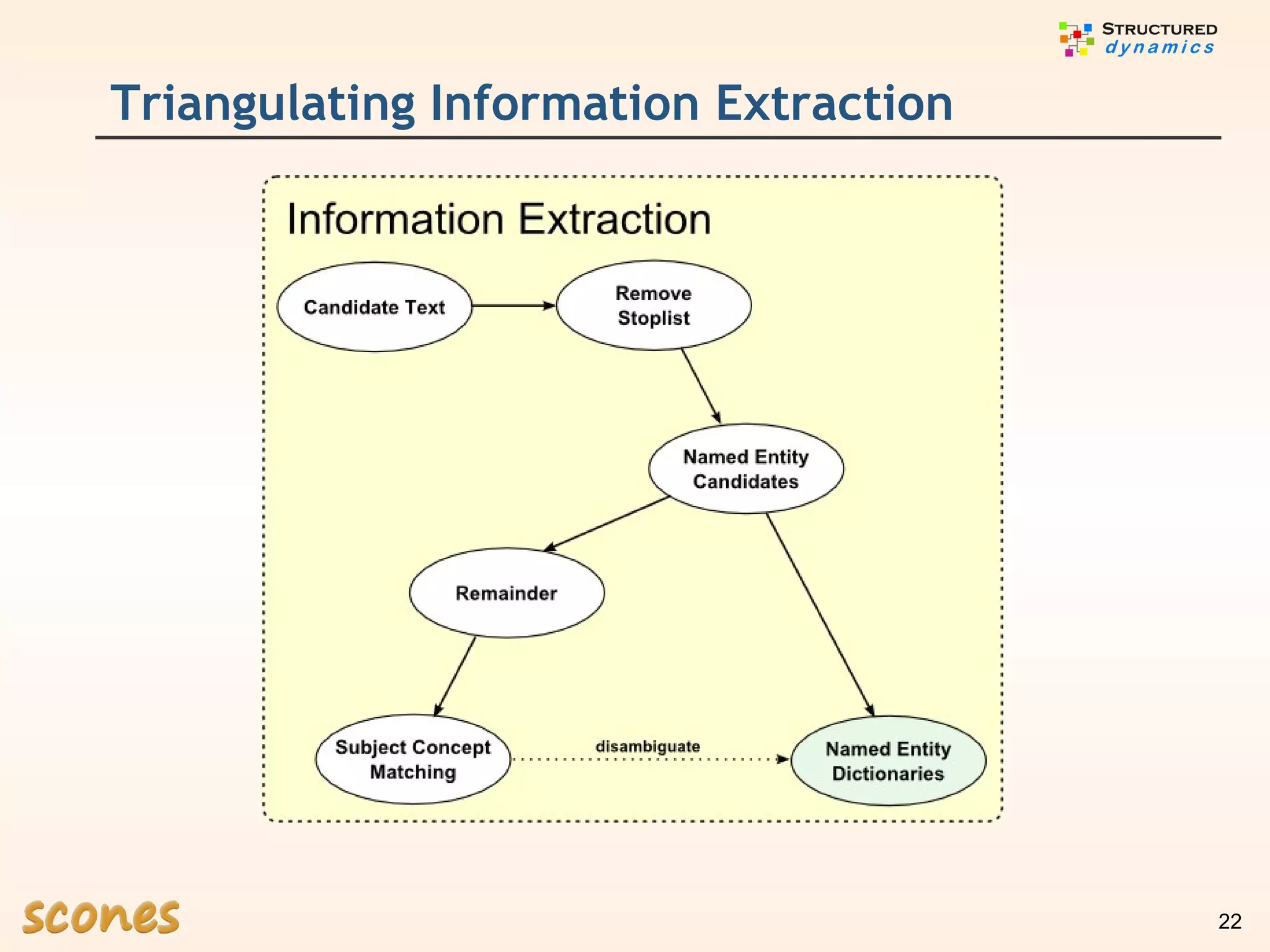 STRUCTURED dynamics

Triangulating Information Extraction

Information Extraction

Candidate Text

Remove Stoplist

Named Entity Candidates

Remainder

Subject Concept Matching

disambiguate

Named Entity Dictionaries

scones

22